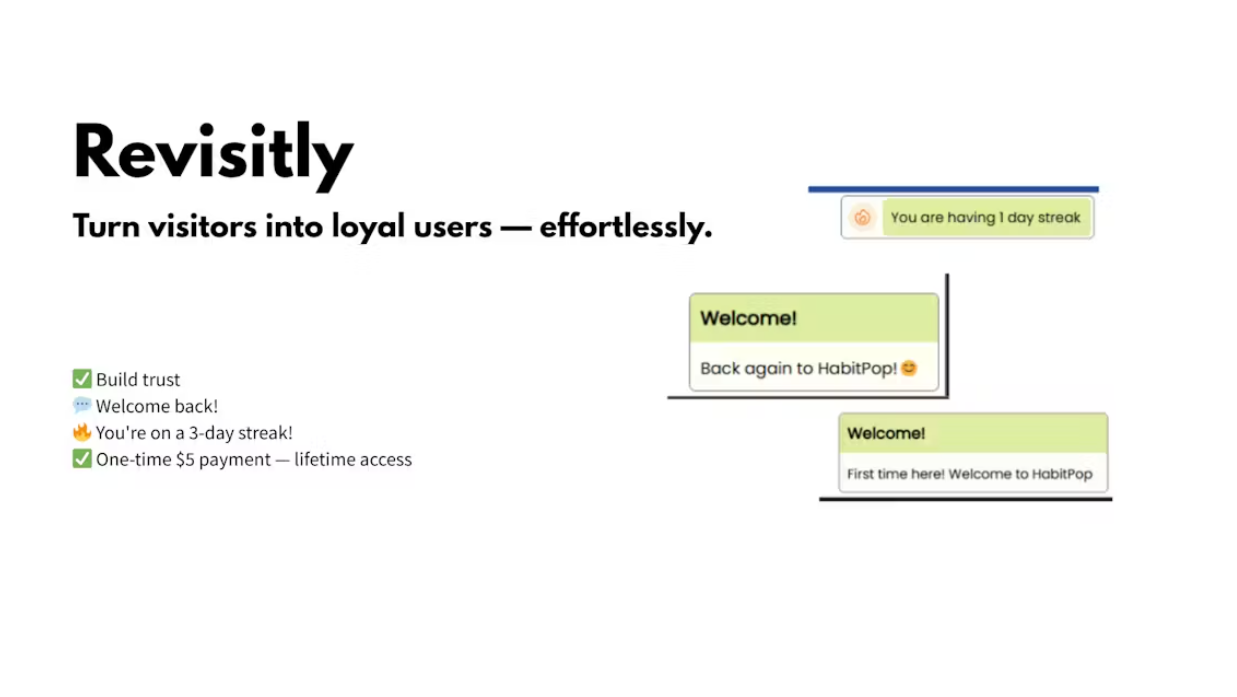 Revisitly

Turn visitors into loyal users — effortlessly.

✅ Build trust
💬 Welcome back!
🔥 You're on a 3-day streak!
✅ One-time $5 payment — lifetime access

You are having 1 day streak

Welcome!

Back again to HabitPop! 😊

Welcome!

First time here! Welcome to HabitPop